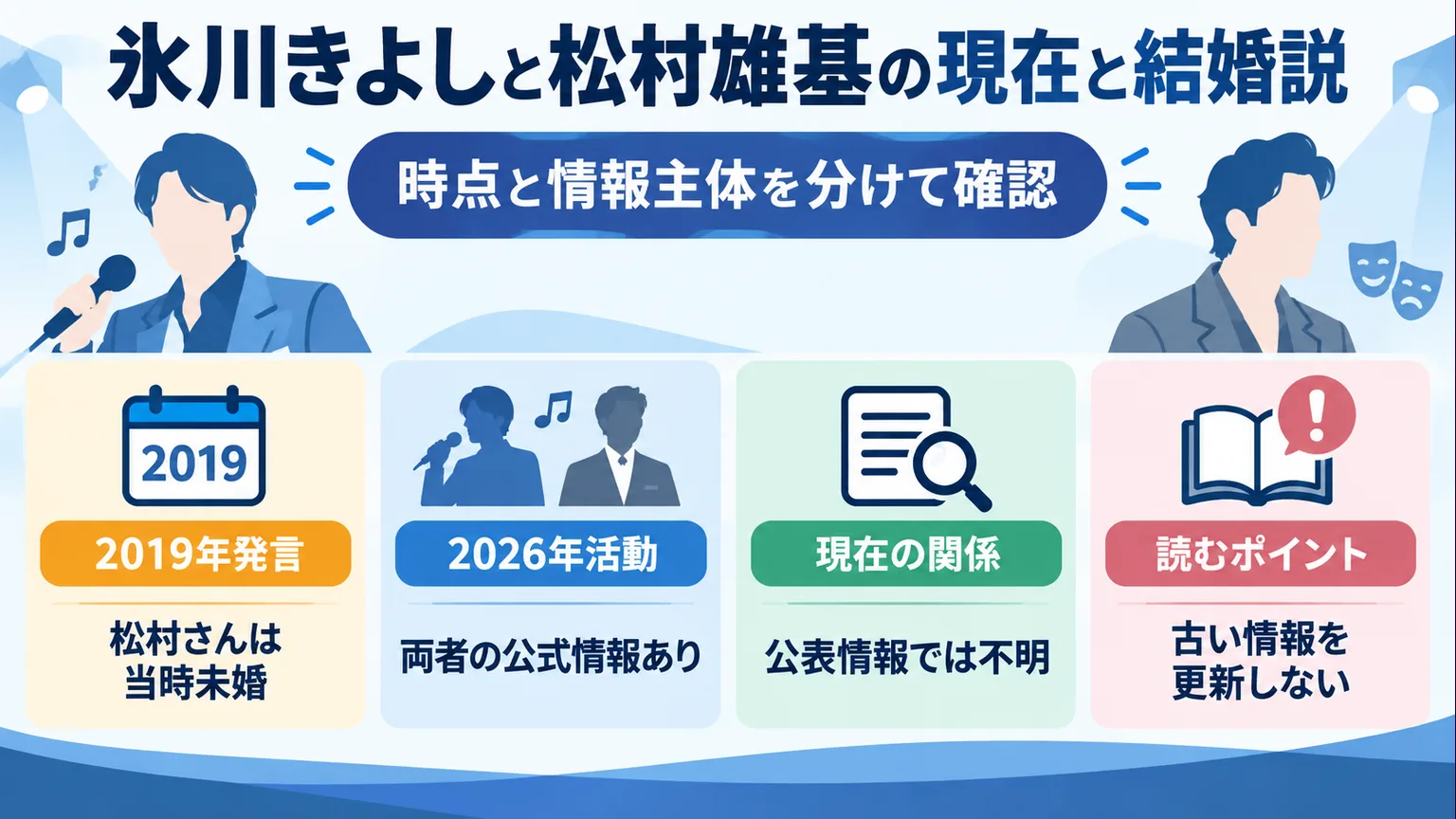 氷川きよしと松村雄基の現在と結婚説

時点と情報主体を分けて確認

2019

2019年発言

松村さんは当時未婚

2026年活動

両者の公式情報あり

現在の関係

公表情報では不明

読むポイント

古い情報を更新しない